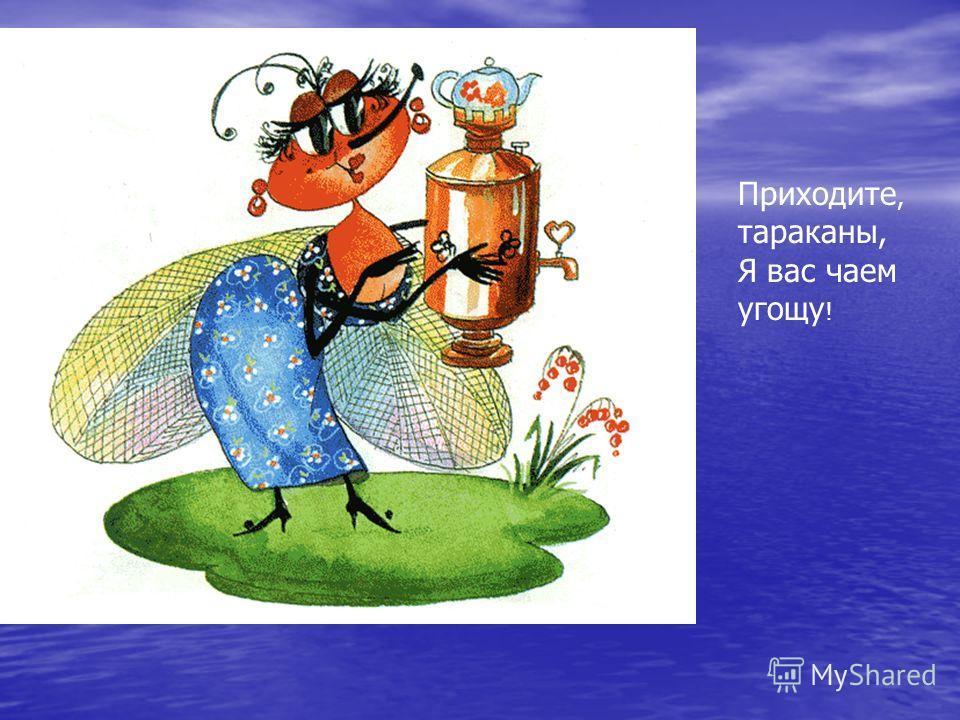 Приходите, тараканы, Я вас чаем угощу!

MyShared